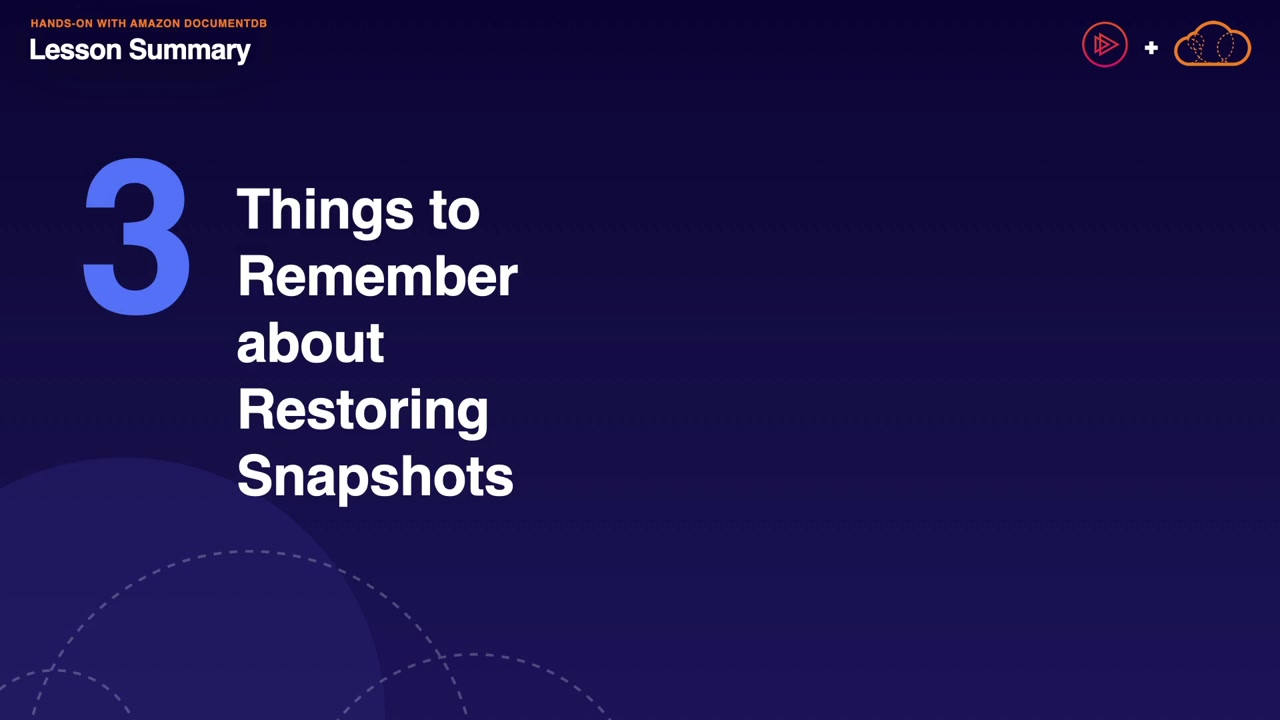 HANDS-ON WITH AMAZON DOCUMENTDB
Lesson Summary

+

3

Things to Remember about Restoring Snapshots